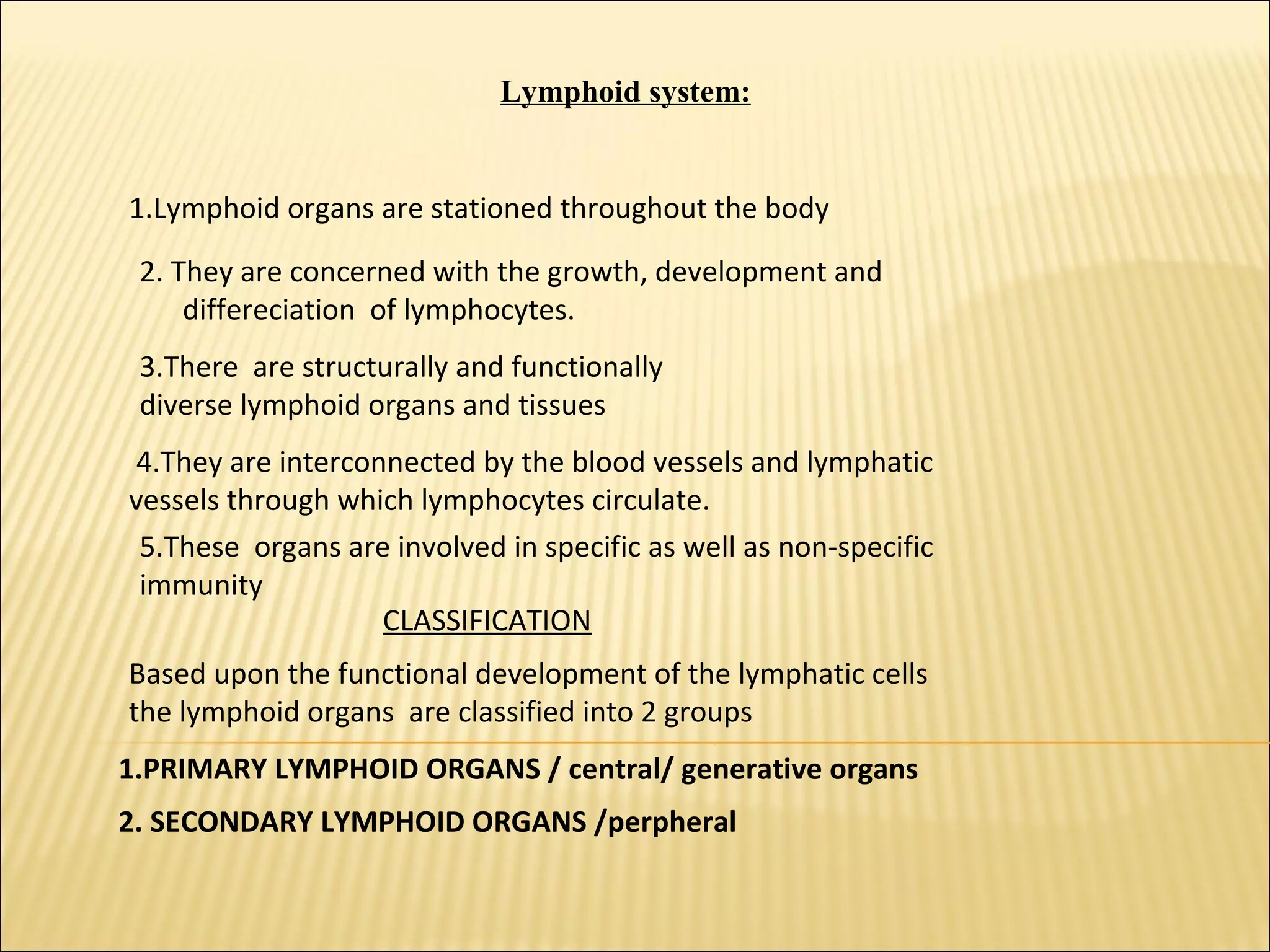 Lymphoid system:

1.Lymphoid organs are stationed throughout the body

2. They are concerned with the growth, development and differeciation of lymphocytes.

3.There are structurally and functionally diverse lymphoid organs and tissues

4.They are interconnected by the blood vessels and lymphatic vessels through which lymphocytes circulate.

5.These organs are involved in specific as well as non-specific immunity

CLASSIFICATION

Based upon the functional development of the lymphatic cells the lymphoid organs are classified into 2 groups

1.PRIMARY LYMPHOID ORGANS / central/ generative organs

2. SECONDARY LYMPHOID ORGANS /perpheral